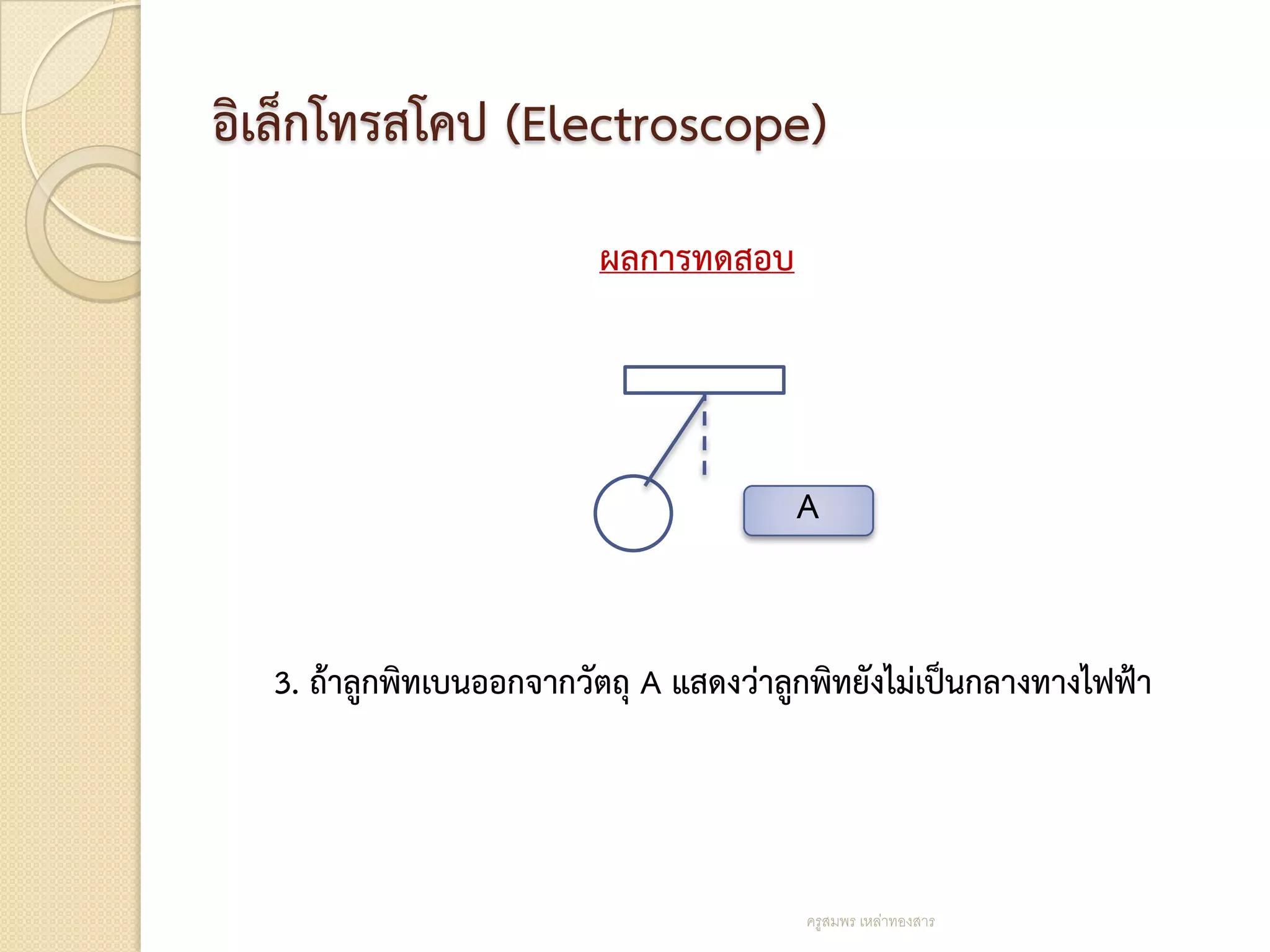 อิเล็กโทรสโคป (Electroscope)

ผลการทดสอบ

A

3. ถ้าลูกพิทเบนออกจากวัตถุ A แสดงว่าลูกพิทยังไม่เป็นกลางทางไฟฟ้า

ครูสมพร เหล่าทองสาร